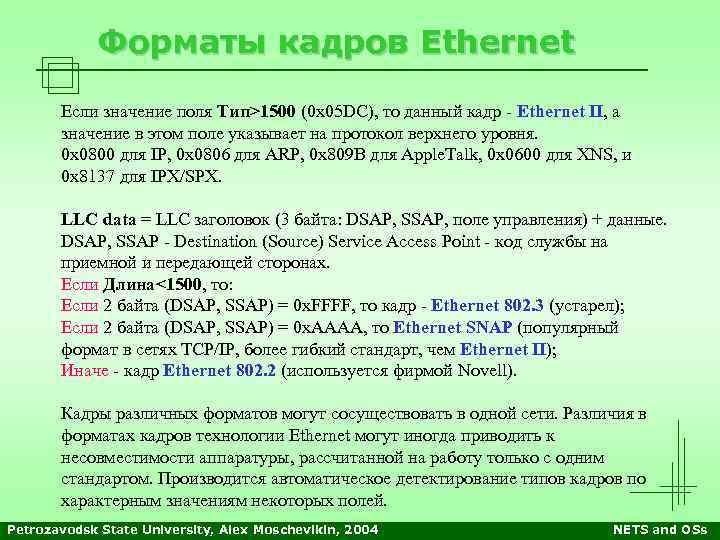 Форматы кадров Ethernet

Если значение поля Тип>1500 (0x05DC), то данный кадр - Ethernet II, а значение в этом поле указывает на протокол верхнего уровня.
0x0800 для IP, 0x0806 для ARP, 0x809B для AppleTalk, 0x0600 для XNS, и 0x8137 для IPX/SPX.

LLC data = LLC заголовок (3 байта: DSAP, SSAP, поле управления) + данные.
DSAP, SSAP - Destination (Source) Service Access Point - код службы на приемной и передающей сторонах.
Если Длина<1500, то:
Если 2 байта (DSAP, SSAP) = 0xFFFF, то кадр - Ethernet 802.3 (устарел);
Если 2 байта (DSAP, SSAP) = 0xAAAA, то Ethernet SNAP (популярный формат в сетях TCP/IP, более гибкий стандарт, чем Ethernet II);
Иначе - кадр Ethernet 802.2 (используется фирмой Novell).

Кадры различных форматов могут сосуществовать в одной сети. Различия в форматах кадров технологии Ethernet могут иногда приводить к несовместимости аппаратуры, рассчитанной на работу только с одним стандартом. Производится автоматическое детектирование типов кадров по характерным значениям некоторых полей.

Petrozavodsk State University, Alex Moschevikin, 2004
NETS and OSs